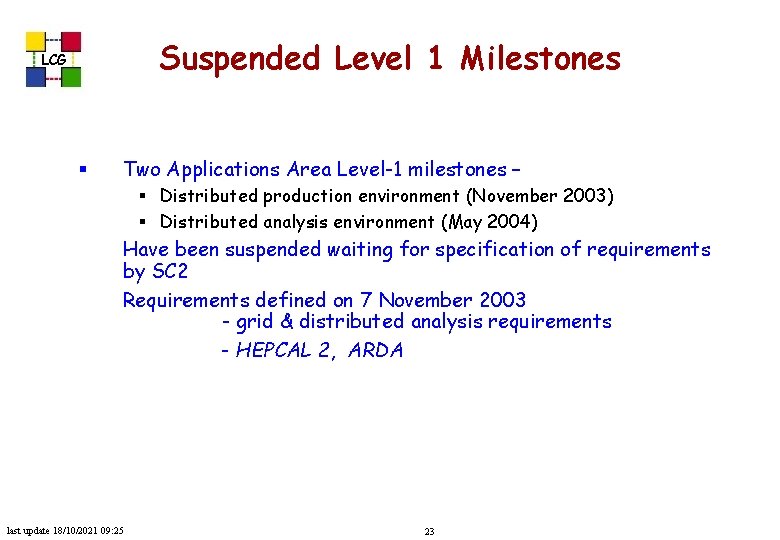 LCG

Suspended Level 1 Milestones

▪ Two Applications Area Level-1 milestones –
▪ Distributed production environment (November 2003)
▪ Distributed analysis environment (May 2004)

Have been suspended waiting for specification of requirements by SC2

Requirements defined on 7 November 2003
- grid & distributed analysis requirements
- HEPCAL 2, ARDA

last update 18/10/2021 09:25

23